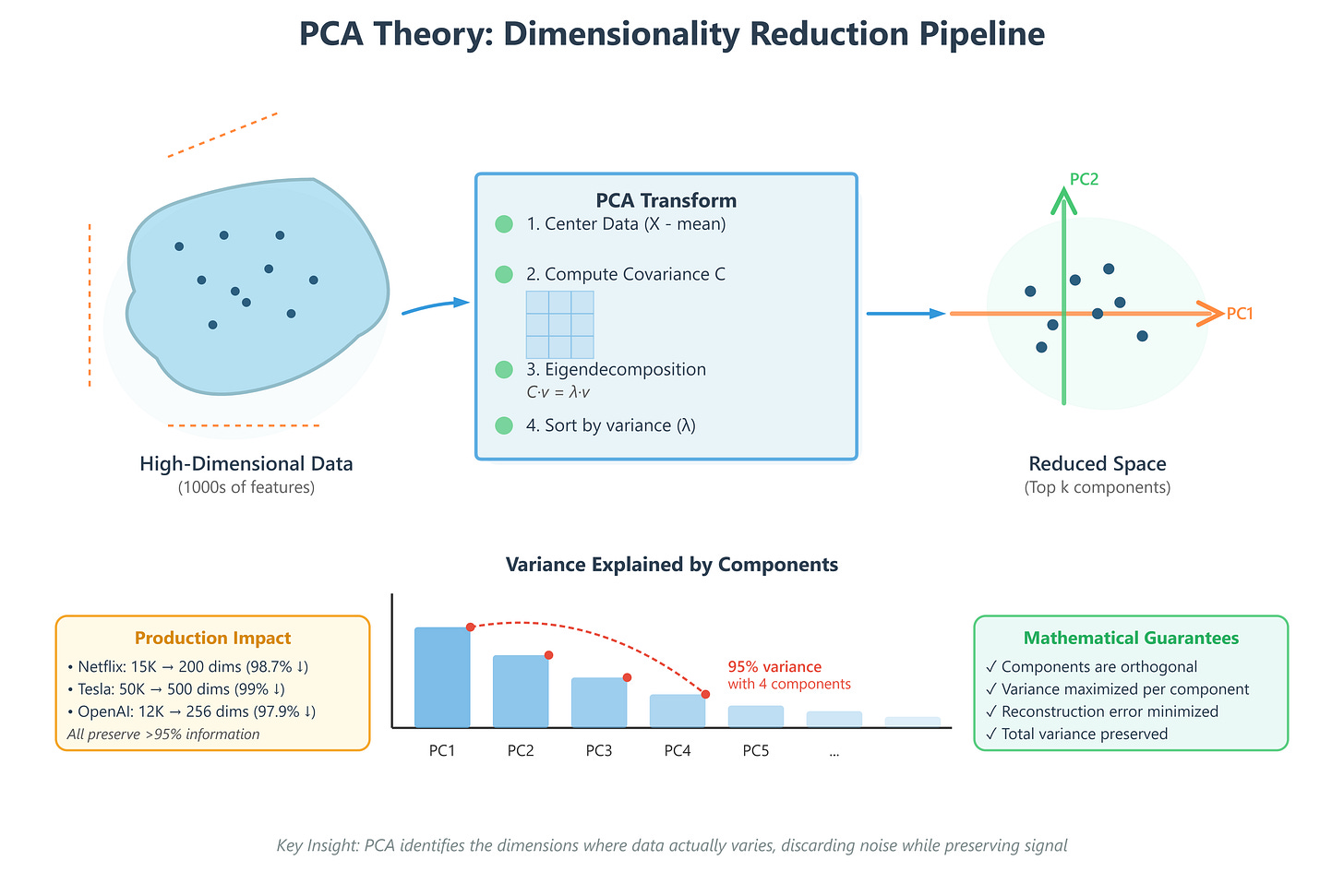 PCA Theory: Dimensionality Reduction Pipeline

High-Dimensional Data
(1000s of features)

PCA Transform
1. Center Data (X - mean)
2. Compute Covariance C
3. Eigendecomposition
$C \cdot v = \lambda \cdot v$
4. Sort by variance (λ)

PC2
PC1

Reduced Space
(Top k components)

Variance Explained by Components

Production Impact
• Netflix: 15K → 200 dims (98.7% ↓)
• Tesla: 50K → 500 dims (99% ↓)
• OpenAI: 12K → 256 dims (97.9% ↓)
All preserve >95% information

95% variance
with 4 components

PC1 PC2 PC3 PC4 PC5 ...

Mathematical Guarantees
✓ Components are orthogonal
✓ Variance maximized per component
✓ Reconstruction error minimized
✓ Total variance preserved

Key Insight: PCA identifies the dimensions where data actually varies, discarding noise while preserving signal